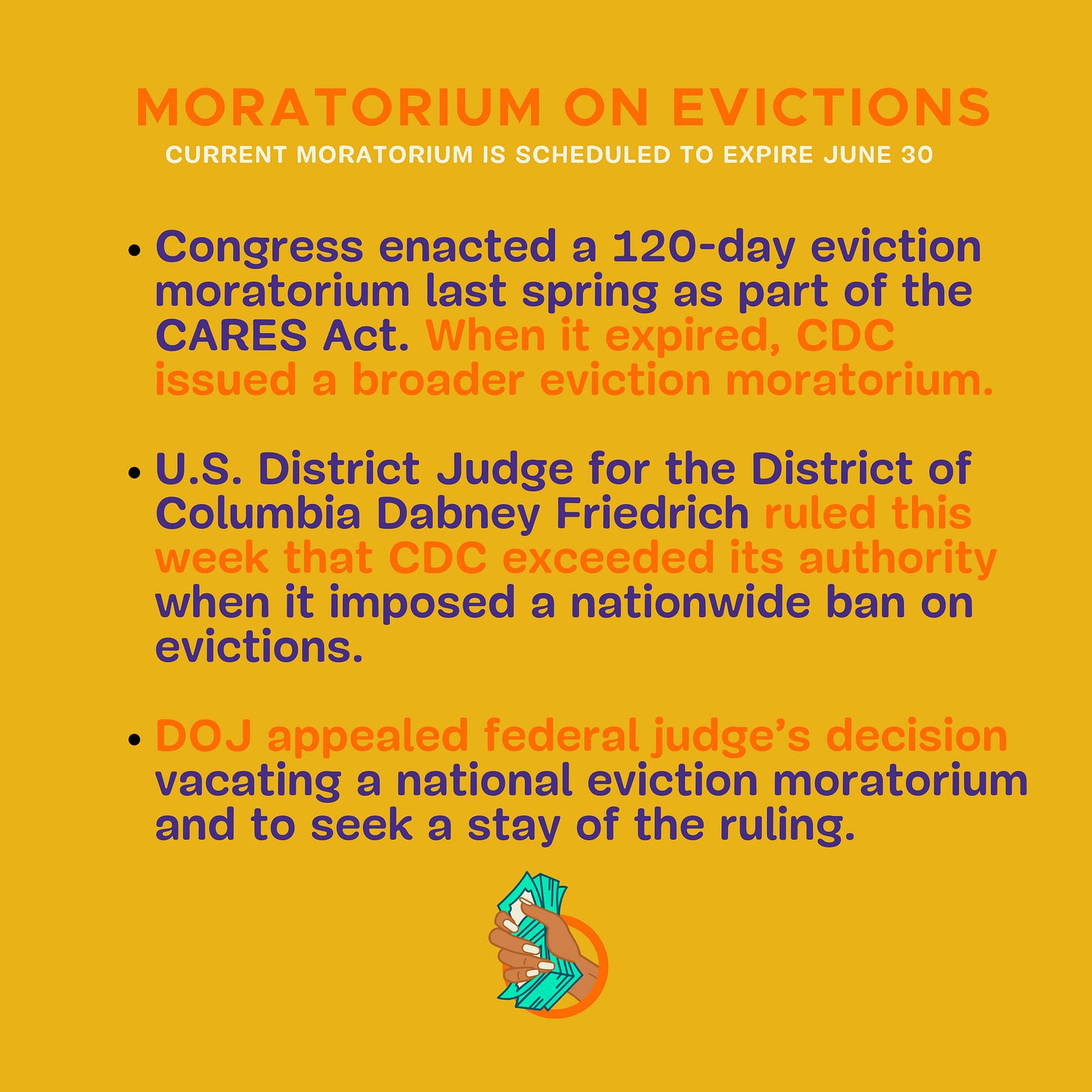 MORATORIUM ON EVICTIONS

CURRENT MORATORIUM IS SCHEDULED TO EXPIRE JUNE 30

• Congress enacted a 120-day eviction moratorium last spring as part of the CARES Act. When it expired, CDC issued a broader eviction moratorium.

• U.S. District Judge for the District of Columbia Dabney Friedrich ruled this week that CDC exceeded its authority when it imposed a nationwide ban on evictions.

• DOJ appealed federal judge's decision vacating a national eviction moratorium and to seek a stay of the ruling.